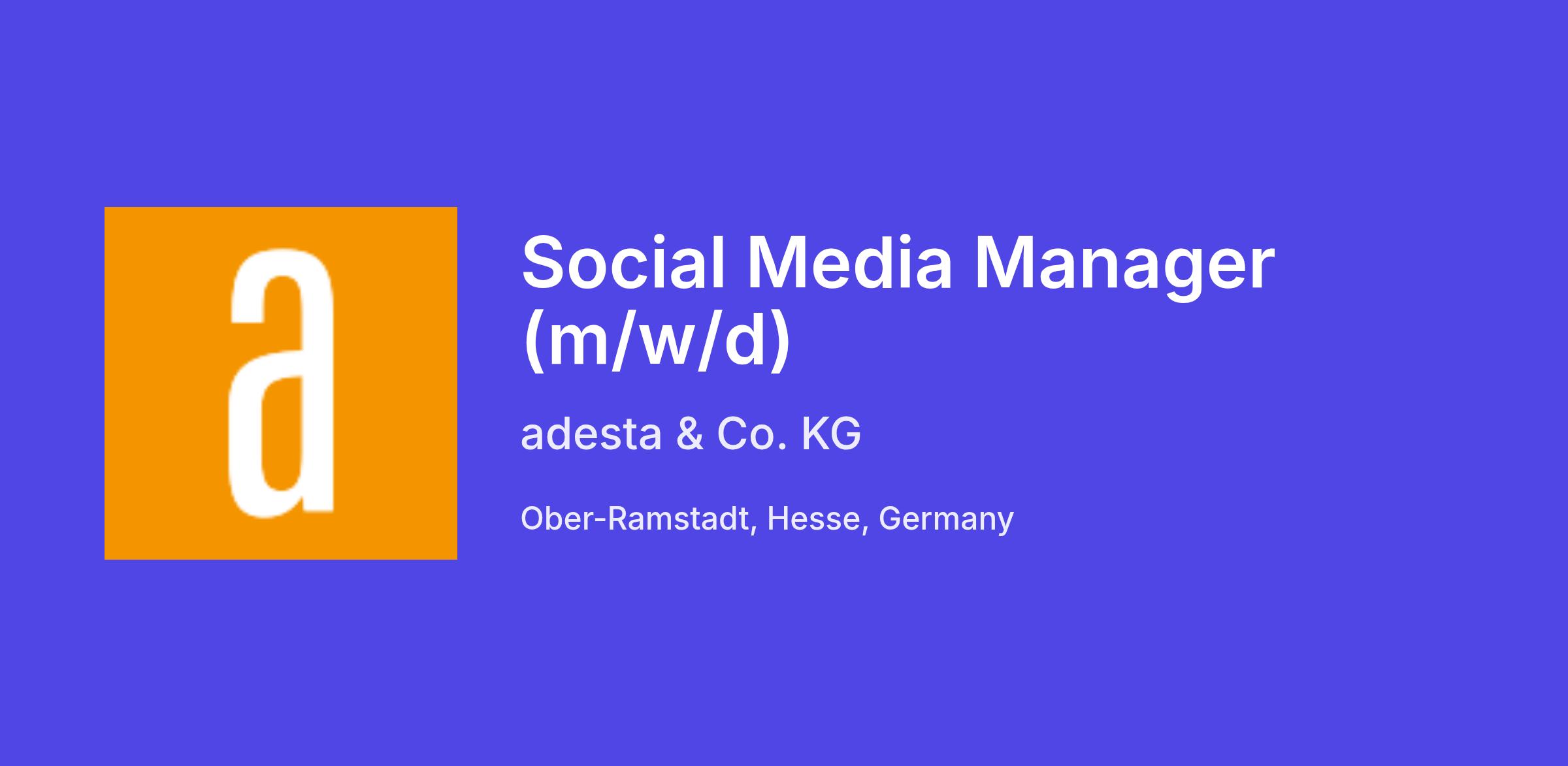 a

Social Media Manager (m/w/d)

adesta & Co. KG

Ober-Ramstadt, Hesse, Germany